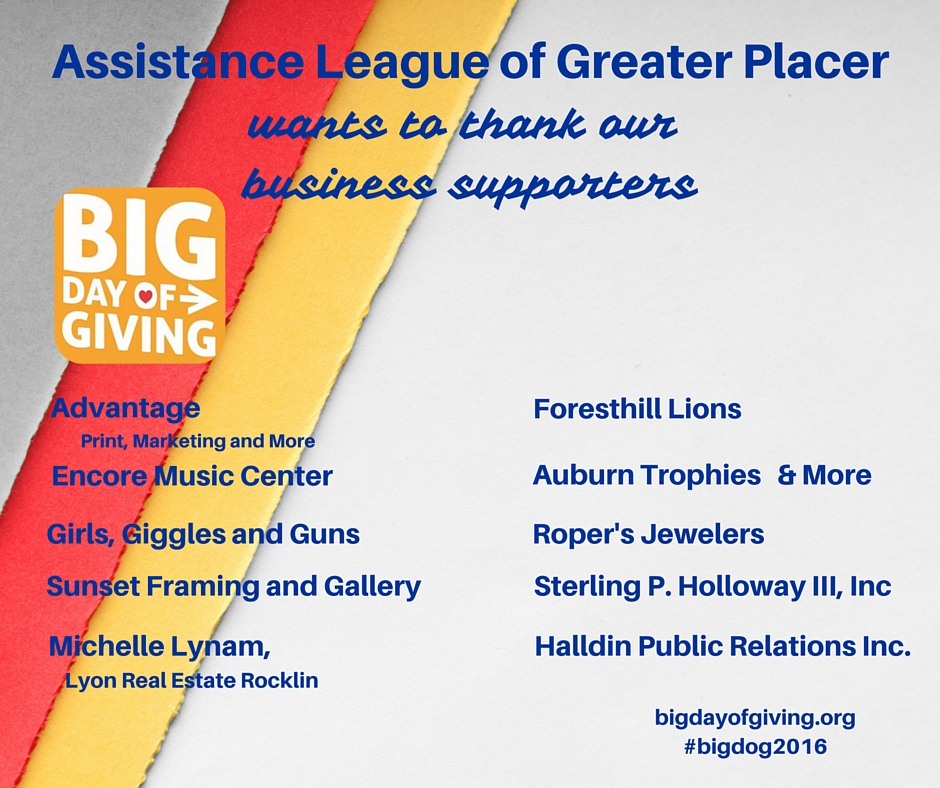 Assistance League of Greater Placer
wants to thank our business supporters

BIG DAY OF GIVING

Advantage
Print, Marketing and More

Encore Music Center

Girls, Giggles and Guns

Sunset Framing and Gallery

Michelle Lynam,
Lyon Real Estate Rocklin

Foresthill Lions

Auburn Trophies & More

Roper's Jewelers

Sterling P. Holloway III, Inc

Halldin Public Relations Inc.

bigdayofgiving.org
#bigdog2016